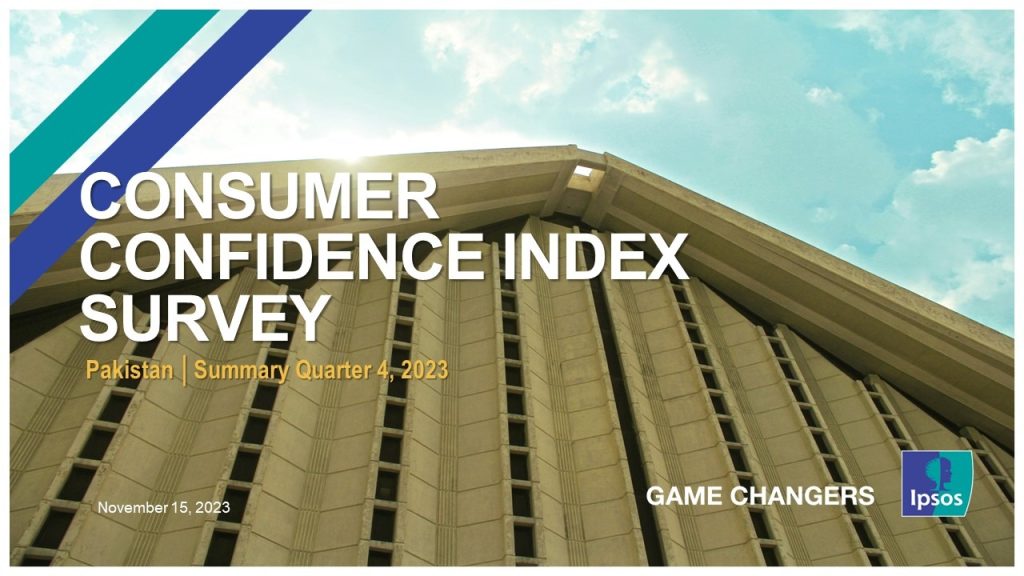 CONSUMER CONFIDENCE INDEX SURVEY

Pakistan | Summary Quarter 4, 2023

November 15, 2023

GAME CHANGERS

Ipsos